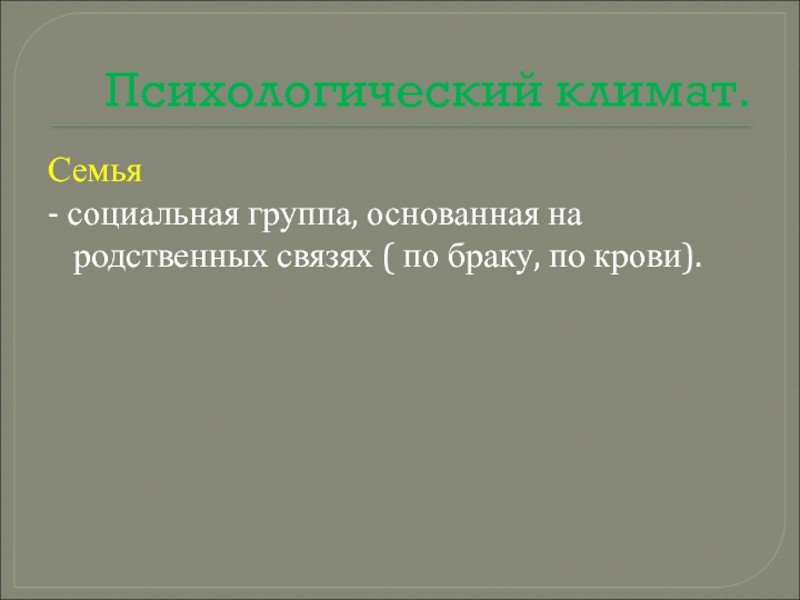 Психологический климат.

Семья

- социальная группа, основанная на родственных связях ( по браку, по крови).